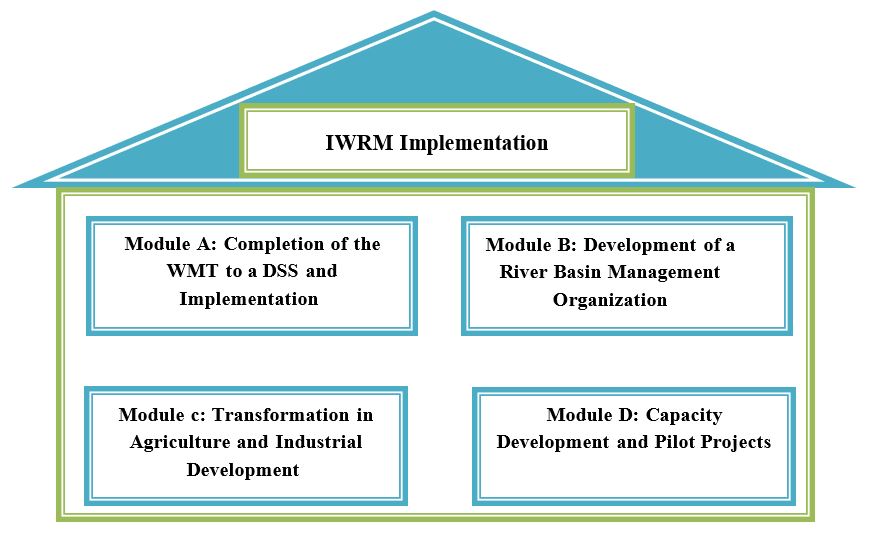 IWRM Implementation

Module A: Completion of the WMT to a DSS and Implementation

Module B: Development of a River Basin Management Organization

Module c: Transformation in Agriculture and Industrial Development

Module D: Capacity Development and Pilot Projects